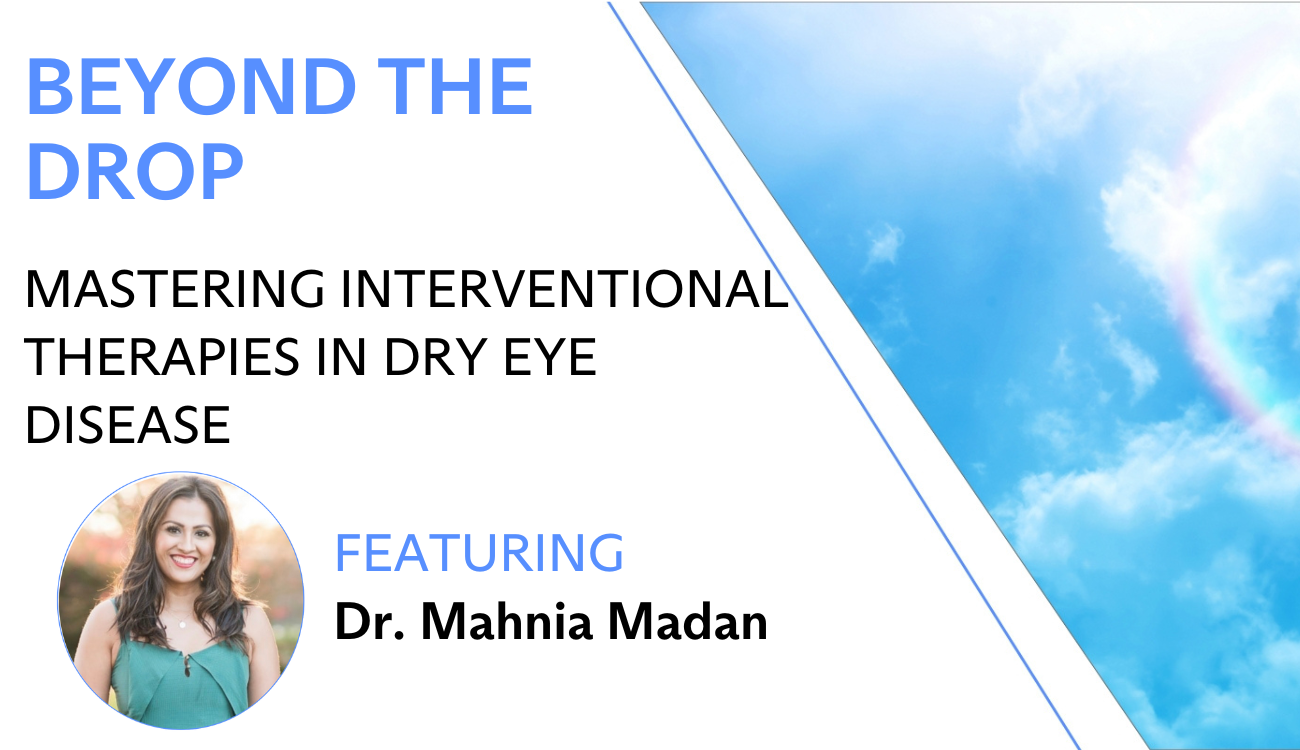 BEYOND THE DROP

MASTERING INTERVENTIONAL THERAPIES IN DRY EYE DISEASE

FEATURING
Dr. Mahnia Madan